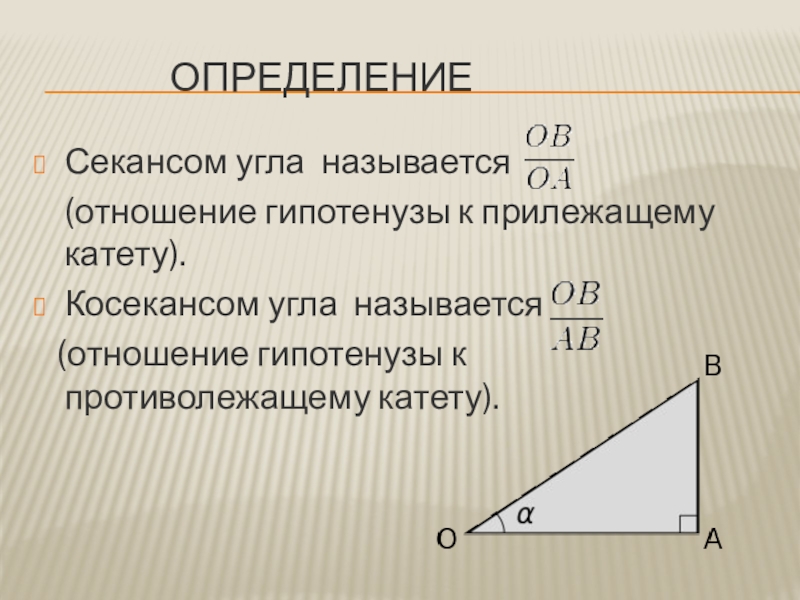 ОПРЕДЕЛЕНИЕ

Секансом угла называется $\frac{OB}{OA}$ (отношение гипотенузы к прилежащему катету).

Косекансом угла называется $\frac{OB}{AB}$ (отношение гипотенузы к противолежащему катету).

B

$\alpha$

O

A